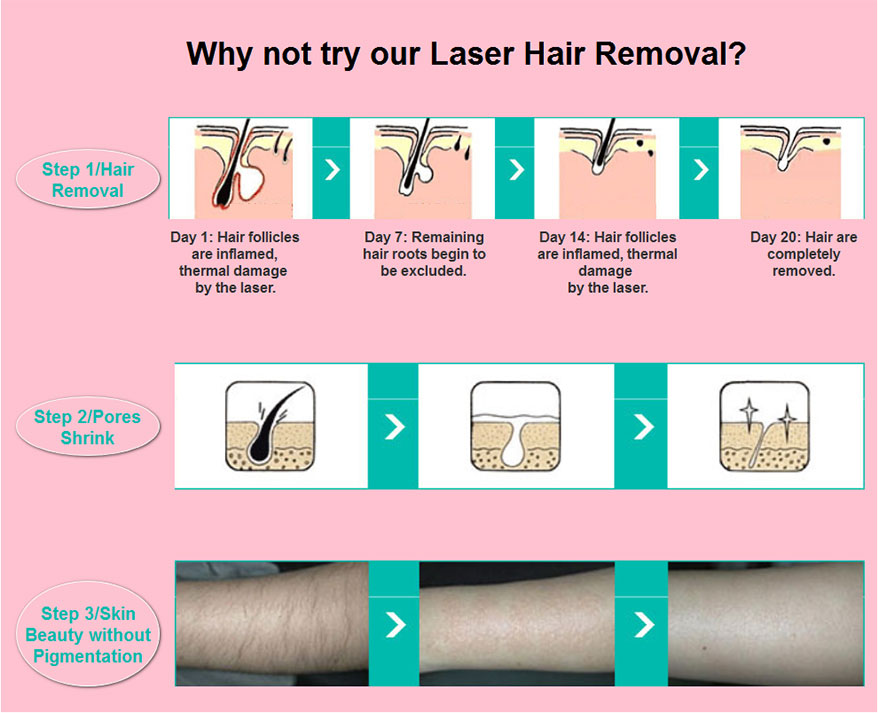 Why not try our Laser Hair Removal?

Step 1/Hair Removal

Day 1: Hair follicles are inflamed, thermal damage by the laser.

Day 7: Remaining hair roots begin to be excluded.

Day 14: Hair follicles are inflamed, thermal damage by the laser.

Day 20: Hair are completely removed.

Step 2/Pores Shrink

Step 3/Skin Beauty without Pigmentation